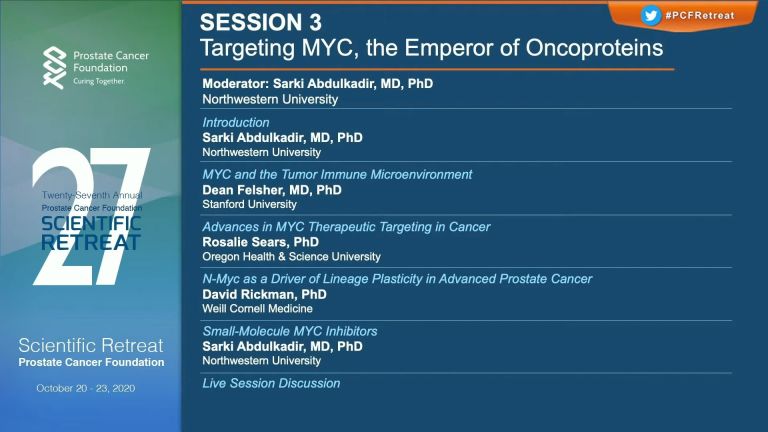 Prostate Cancer Foundation
Curing Together.

27
Twenty-Seventh Annual
Prostate Cancer Foundation
SCIENTIFIC RETREAT

Scientific Retreat
Prostate Cancer Foundation

October 20 - 23, 2020

#PCFRetreat

SESSION 3
Targeting MYC, the Emperor of Oncoproteins

Moderator: Sarki Abdulkadir, MD, PhD
Northwestern University

Introduction
Sarki Abdulkadir, MD, PhD
Northwestern University

MYC and the Tumor Immune Microenvironment
Dean Felsher, MD, PhD
Stanford University

Advances in MYC Therapeutic Targeting in Cancer
Rosalie Sears, PhD
Oregon Health & Science University

N-Myc as a Driver of Lineage Plasticity in Advanced Prostate Cancer
David Rickman, PhD
Weill Cornell Medicine

Small-Molecule MYC Inhibitors
Sarki Abdulkadir, MD, PhD
Northwestern University

Live Session Discussion